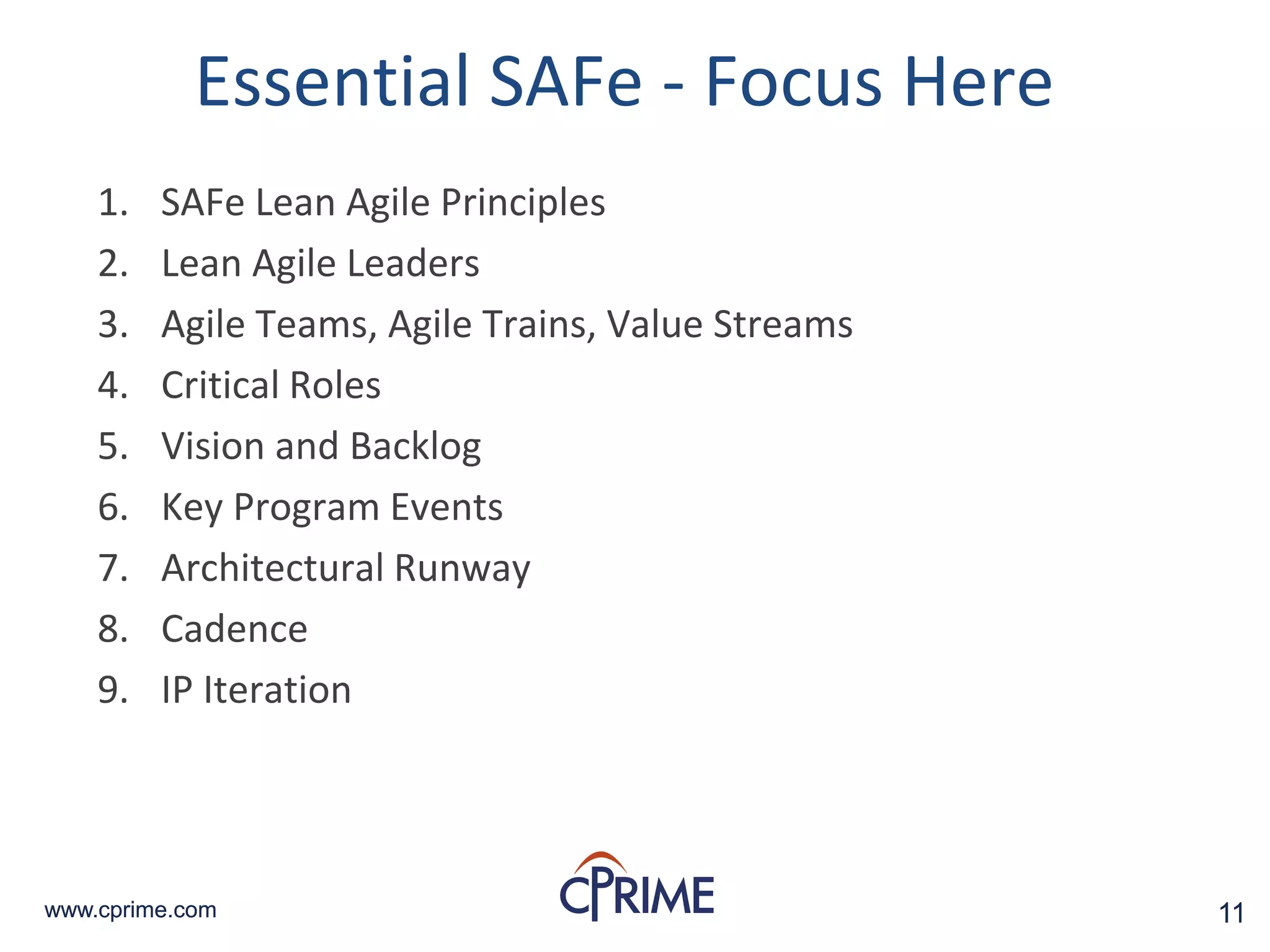 Essential SAFe - Focus Here

1. SAFe Lean Agile Principles
2. Lean Agile Leaders
3. Agile Teams, Agile Trains, Value Streams
4. Critical Roles
5. Vision and Backlog
6. Key Program Events
7. Architectural Runway
8. Cadence
9. IP Iteration

www.cprime.com

CPRIME

11